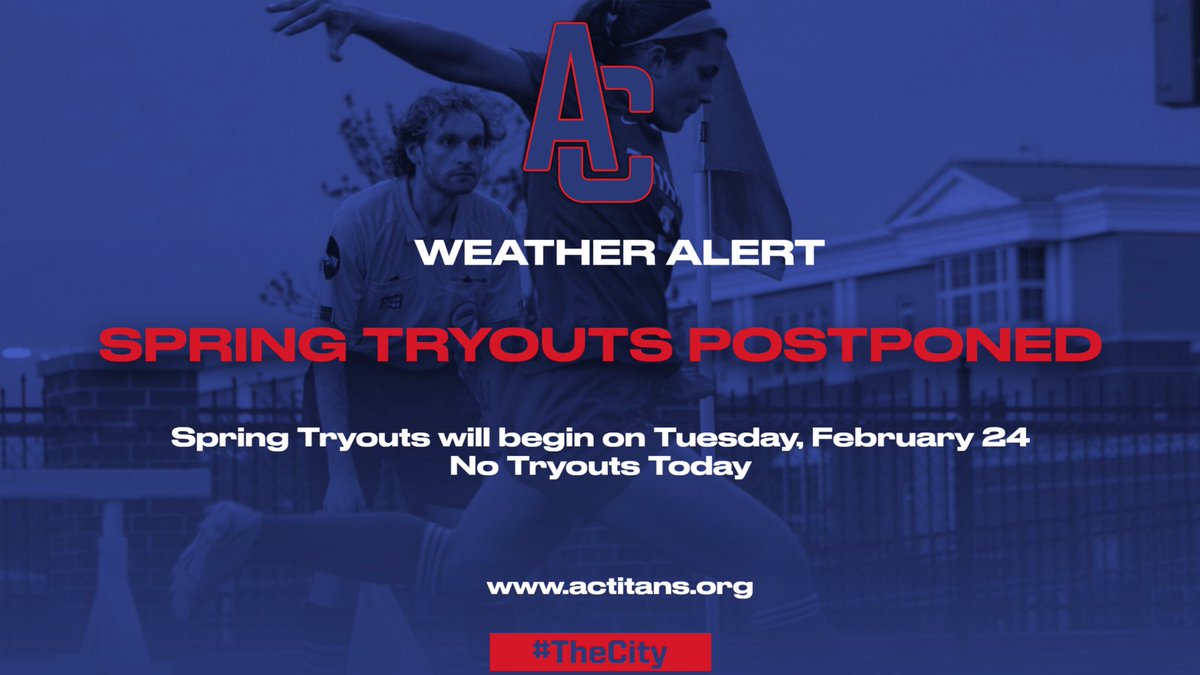 AC

WEATHER ALERT

SPRING TRYOUTS POSTPONED

Spring Tryouts will begin on Tuesday, February 24
No Tryouts Today

www.actitans.org

#TheCity